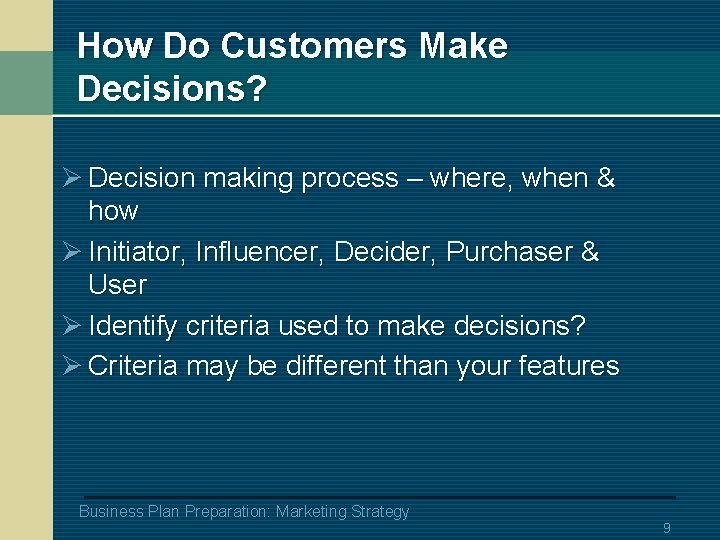 How Do Customers Make Decisions?

➢ Decision making process – where, when & how

➢ Initiator, Influencer, Decider, Purchaser & User

➢ Identify criteria used to make decisions?

➢ Criteria may be different than your features

Business Plan Preparation: Marketing Strategy

9